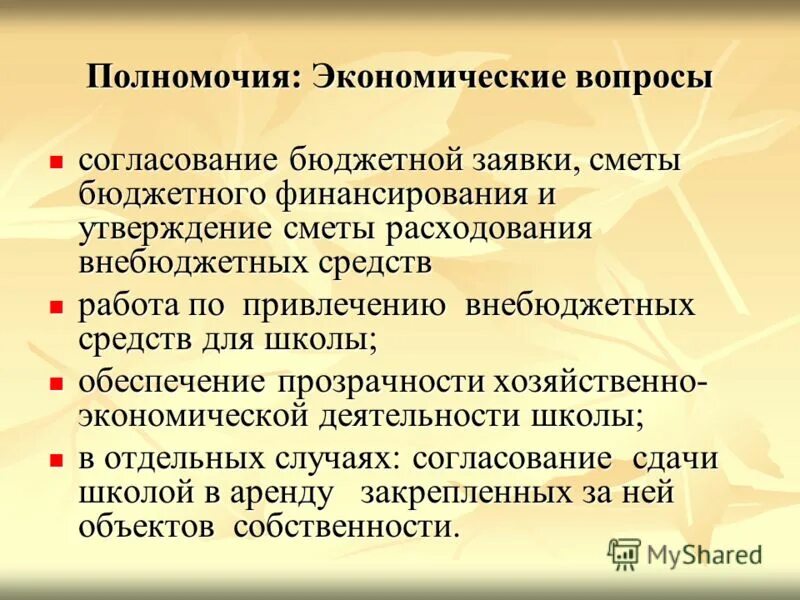 Полномочия: Экономические вопросы

- согласование бюджетной заявки, сметы бюджетного финансирования и утверждение сметы расходования внебюджетных средств
- работа по привлечению внебюджетных средств для школы;
- обеспечение прозрачности хозяйственно-экономической деятельности школы;
- в отдельных случаях: согласование сдачи школой в аренду закрепленных за ней объектов собственности.

MyShared